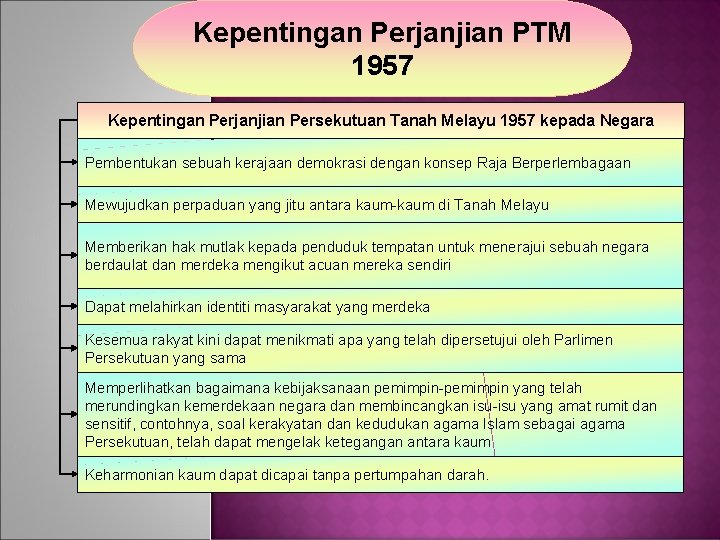 Kepentingan Perjanjian PTM 1957

Kepentingan Perjanjian Persekutuan Tanah Melayu 1957 kepada Negara

Pembentukan sebuah kerajaan demokrasi dengan konsep Raja Berperlembagaan

Mewujudkan perpaduan yang jitu antara kaum-kaum di Tanah Melayu

Memberikan hak mutlak kepada penduduk tempatan untuk menerajui sebuah negara berdaulat dan merdeka mengikut acuan mereka sendiri

Dapat melahirkan identiti masyarakat yang merdeka

Kesemua rakyat kini dapat menikmati apa yang telah dipersetujui oleh Parlimen Persekutuan yang sama

Memperlihatkan bagaimana kebijaksanaan pemimpin-pemimpin yang telah merundingkan kemerdekaan negara dan membincangkan isu-isu yang amat rumit dan sensitif, contohnya, soal kerakyatan dan kedudukan agama Islam sebagai agama Persekutuan, telah dapat mengelak ketegangan antara kaum

Keharmonian kaum dapat dicapai tanpa pertumpahan darah.